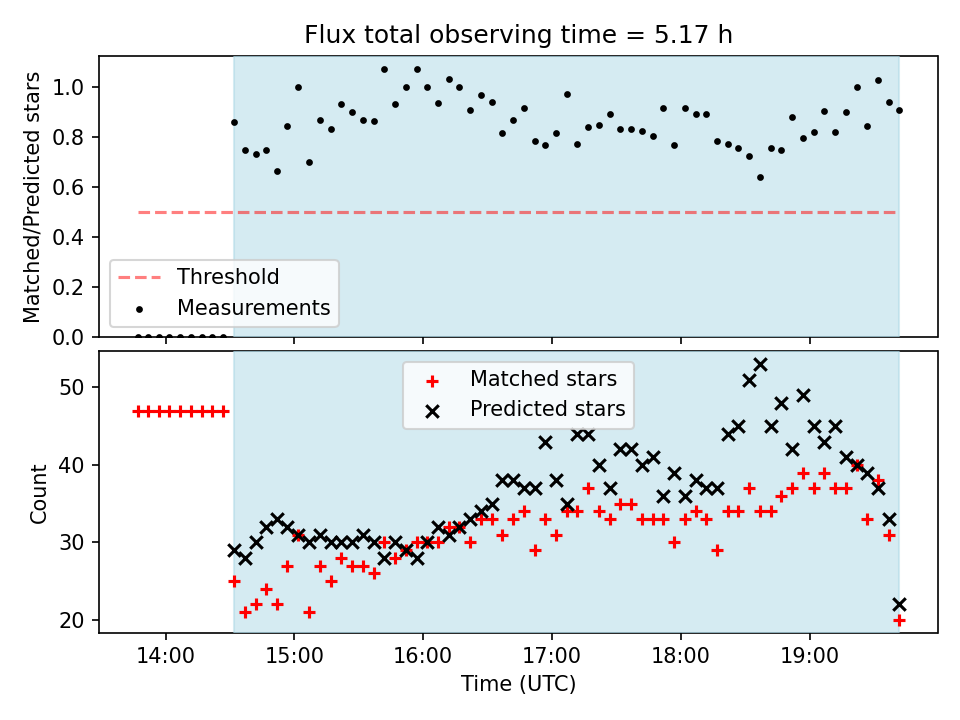 Flux total observing time = 5.17 h

Matched/Predicted stars

1.0
0.8
0.6
0.4
0.2
0.0

Threshold
Measurements

Count

50
40
30
20

Matched stars
Predicted stars

14:00
15:00
16:00
17:00
18:00
19:00

Time (UTC)